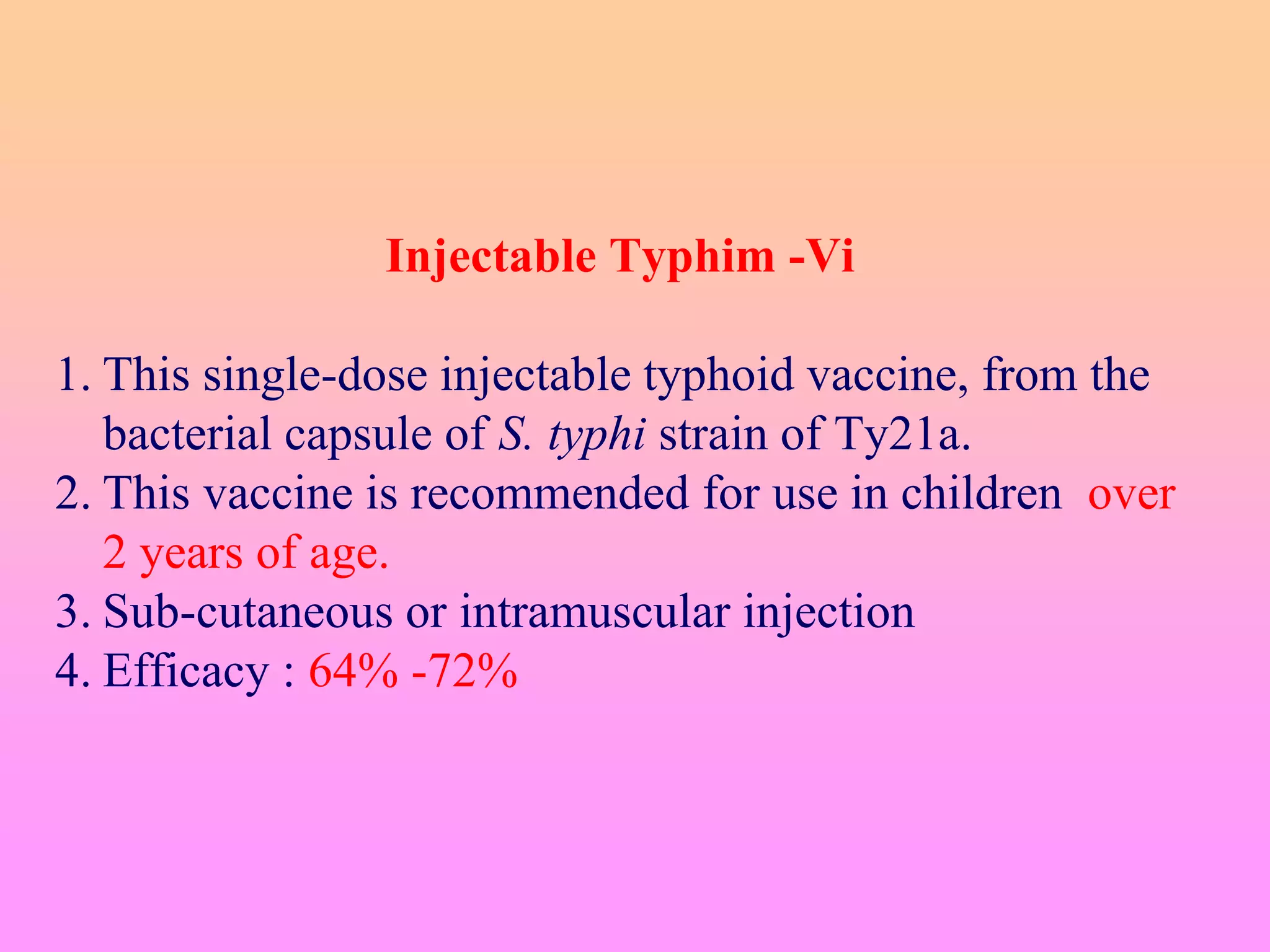 Injectable Typhim -Vi

1. This single-dose injectable typhoid vaccine, from the bacterial capsule of S. typhi strain of Ty21a.
2. This vaccine is recommended for use in children over 2 years of age.
3. Sub-cutaneous or intramuscular injection
4. Efficacy : 64% -72%